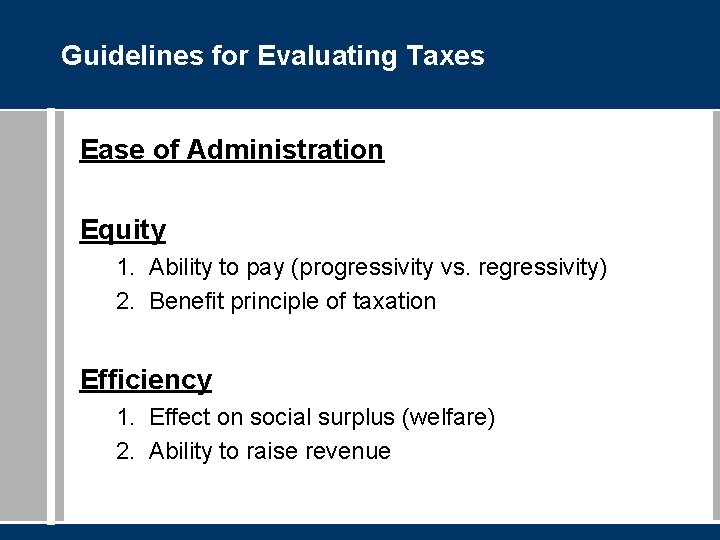 Guidelines for Evaluating Taxes

Ease of Administration

Equity
1. Ability to pay (progressivity vs. regressivity)
2. Benefit principle of taxation

Efficiency
1. Effect on social surplus (welfare)
2. Ability to raise revenue